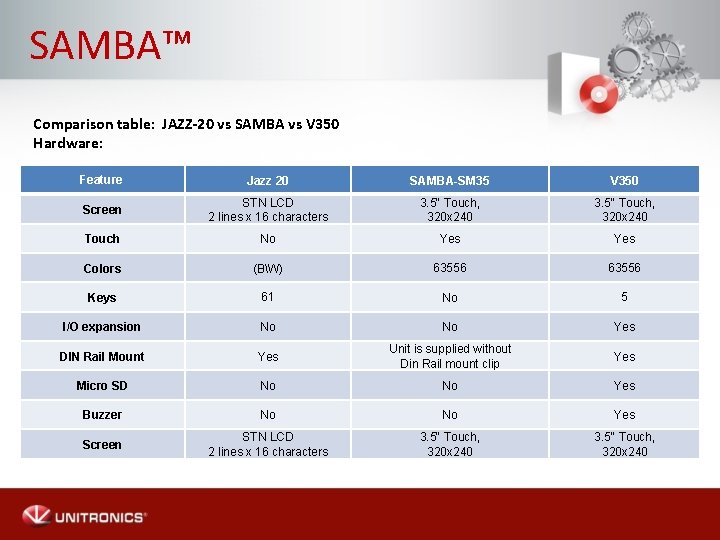 SAMBA™

Comparison table: JAZZ-20 vs SAMBA vs V350
Hardware:

| Feature | Jazz 20 | SAMBA-SM35 | V350 |
|---|---|---|---|
| Screen | STN LCD 2 lines x 16 characters | 3.5" Touch, 320x240 | 3.5" Touch, 320x240 |
| Touch | No | Yes | Yes |
| Colors | (BW) | 63556 | 63556 |
| Keys | 61 | No | 5 |
| I/O expansion | No | No | Yes |
| DIN Rail Mount | Yes | Unit is supplied without Din Rail mount clip | Yes |
| Micro SD | No | No | Yes |
| Buzzer | No | No | Yes |
| Screen | STN LCD 2 lines x 16 characters | 3.5" Touch, 320x240 | 3.5" Touch, 320x240 |

UNITRONICS®